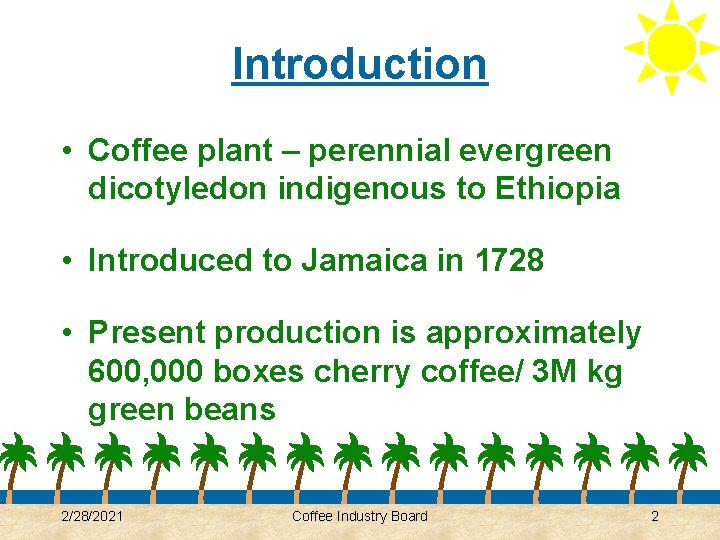 Introduction

• Coffee plant – perennial evergreen dicotyledon indigenous to Ethiopia

• Introduced to Jamaica in 1728

• Present production is approximately 600,000 boxes cherry coffee/ 3M kg green beans

2/28/2021 Coffee Industry Board 2